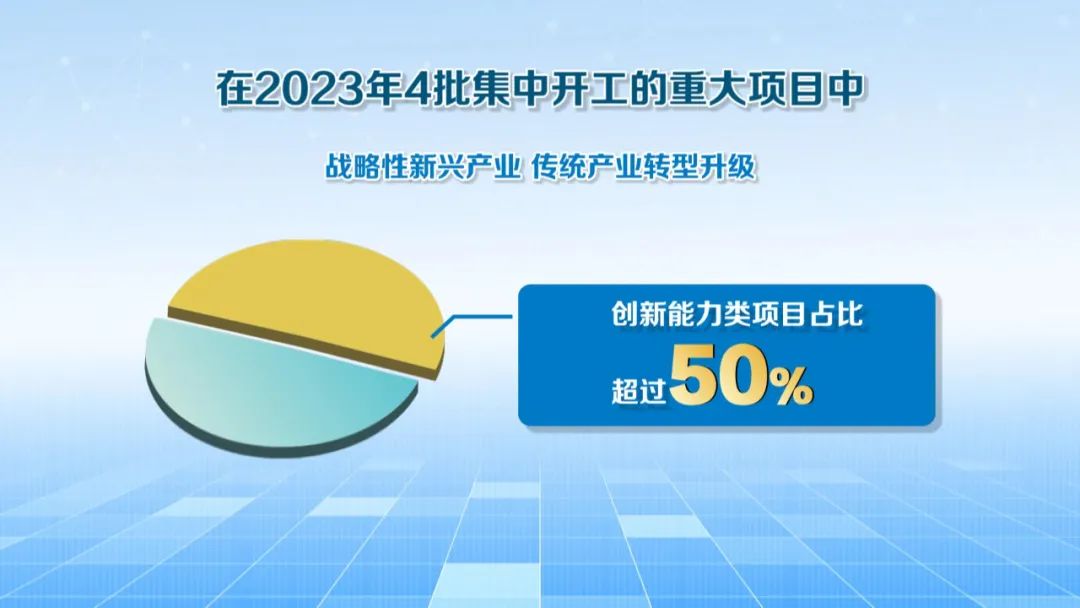 在2023年4批集中开工的重大项目中

战略性新兴产业 传统产业转型升级

创新能力类项目占比

超过50%